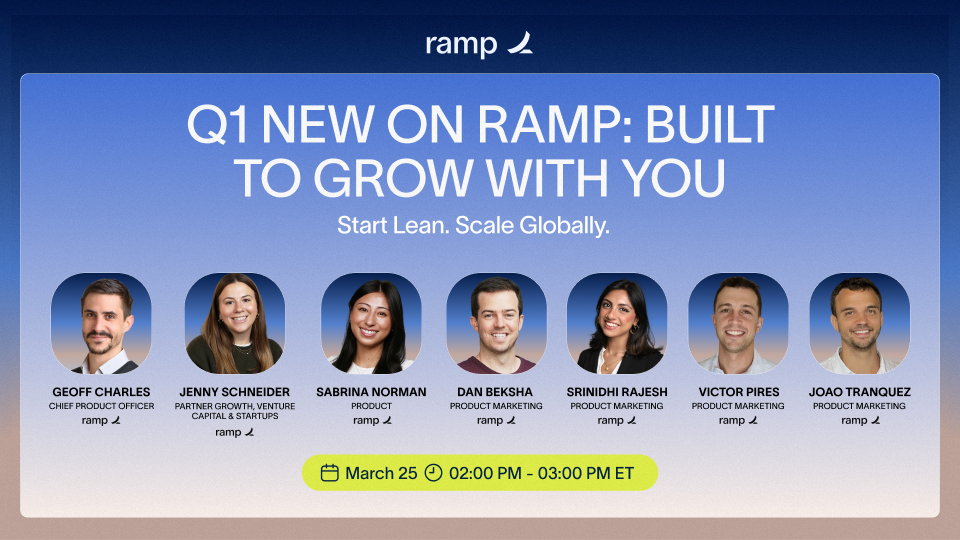 ramp

Q1 NEW ON RAMP: BUILT TO GROW WITH YOU

Start Lean. Scale Globally.

GEOFF CHARLES
CHIEF PRODUCT OFFICER
ramp

JENNY SCHNEIDER
PARTNER GROWTH, VENTURE CAPITAL & STARTUPS
ramp

SABRINA NORMAN
PRODUCT
ramp

DAN BEKSHA
PRODUCT MARKETING
ramp

SRINIDHI RAJESH
PRODUCT MARKETING
ramp

VICTOR PIRES
PRODUCT MARKETING
ramp

JOAO TRANQUEZ
PRODUCT MARKETING
ramp

March 25 02:00 PM - 03:00 PM ET